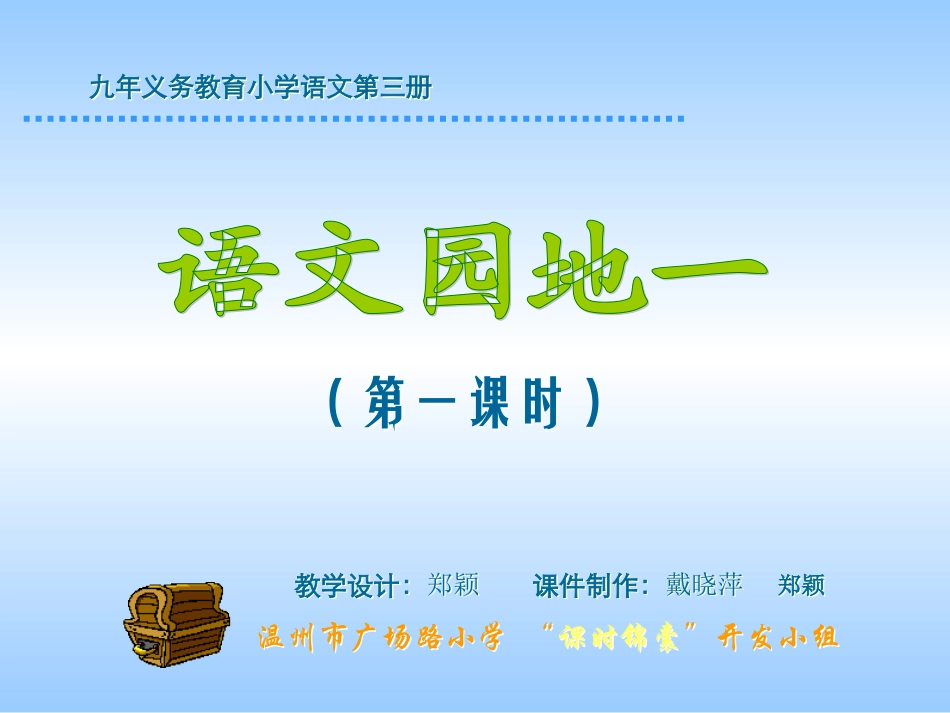 九年义务教育小学语文第三册

语文园地一

（第一课时）

教学设计：郑颖　课件制作：戴晓萍　郑颖

温州市广场路小学　“课时锦囊”开发小组